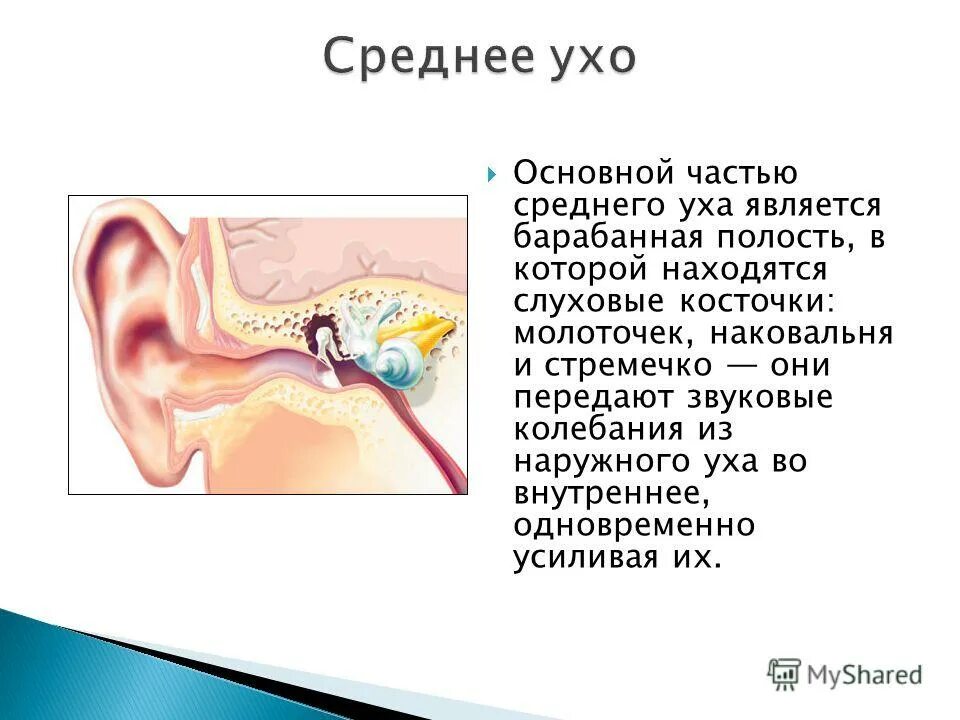 Среднее ухо

Основной частью среднего уха является барабанная полость, в которой находятся слуховые косточки: молоточек, наковальня и стремечко — они передают звуковые колебания из наружного уха во внутреннее, одновременно усиливая их.

MyShared